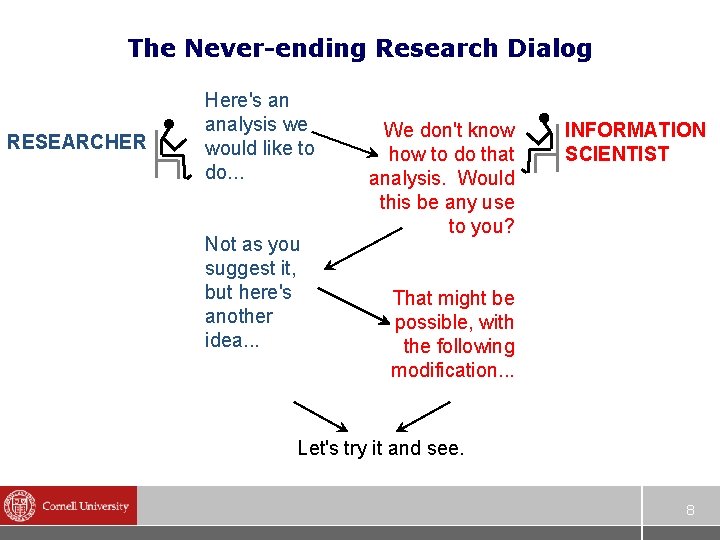 The Never-ending Research Dialog

RESEARCHER

Here's an analysis we would like to do...

We don't know how to do that analysis. Would this be any use to you?

INFORMATION SCIENTIST

Not as you suggest it, but here's another idea...

That might be possible, with the following modification...

Let's try it and see.

Cornell University

8